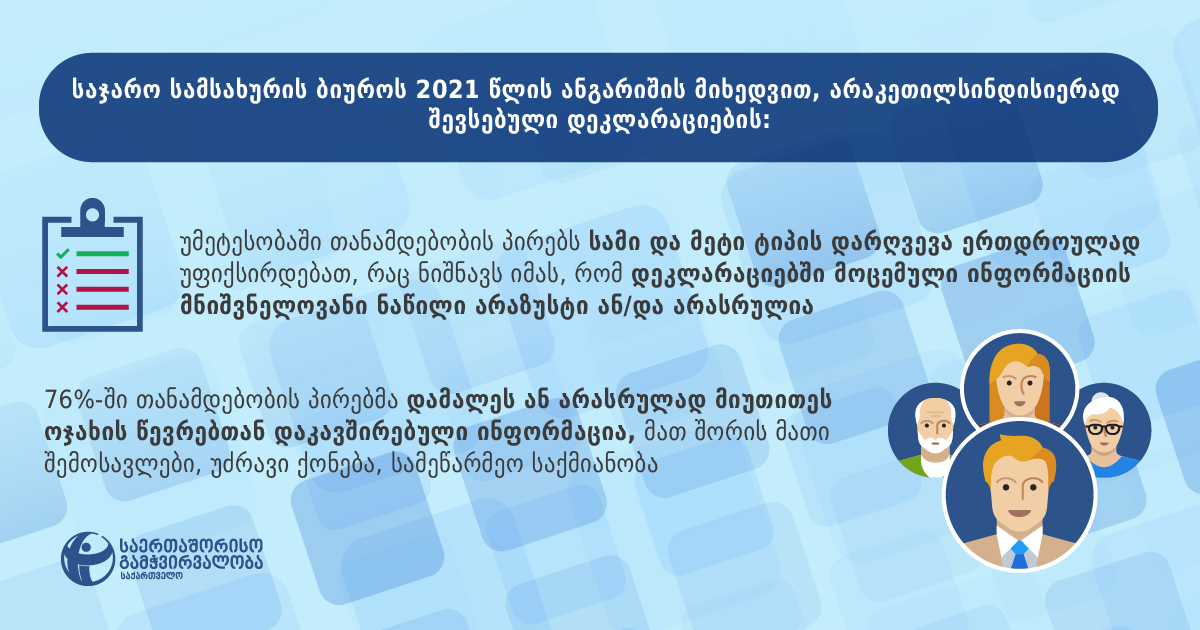 საჯარო სამსახურის ბიუროს 2021 წლის ანგარიშის მიხედვით, არაკეთილსინდისიერად შევსებული დეკლარაციების:

უმეტესობაში თანამდებობის პირებს სამი და მეტი ტიპის დარღვევა ერთდროულად უფიქსირდებათ, რაც ნიშნავს იმას, რომ დეკლარაციებში მოცემული ინფორმაციის მნიშვნელოვანი ნაწილი არაზუსტი ან/და არასრულია

76%-ში თანამდებობის პირებმა დამალეს ან არასრულად მიუთითეს ოჯახის წევრებთან დაკავშირებული ინფორმაცია, მათ შორის მათი შემოსავლები, უძრავი ქონება, სამეწარმეო საქმიანობა

საერთაშორისო გამჭვირვალობა საქართველო